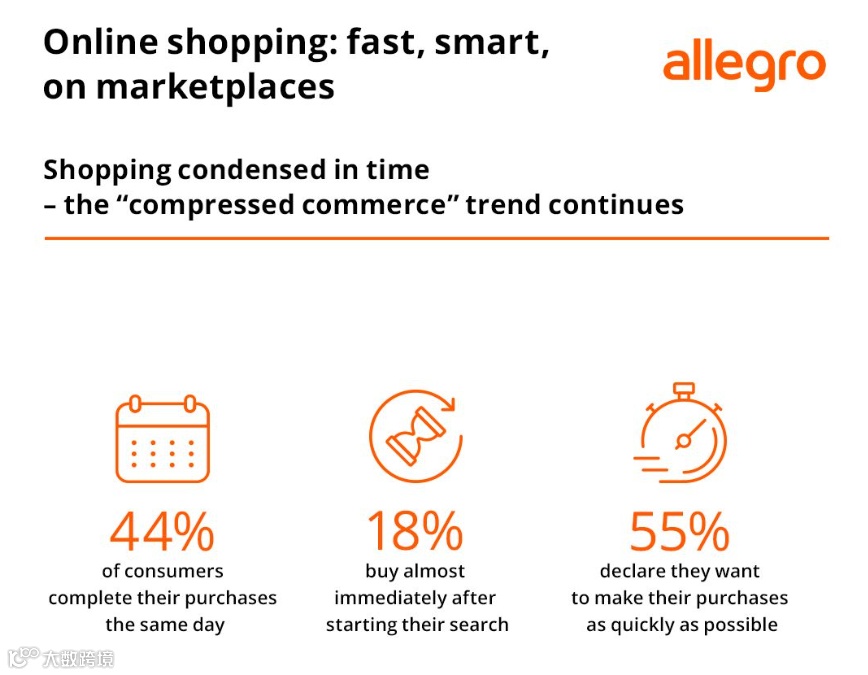 Online shopping: fast, smart, on marketplaces

allegro

Shopping condensed in time
– the “compressed commerce” trend continues

44%
of consumers complete their purchases the same day

18%
buy almost immediately after starting their search

55%
declare they want to make their purchases as quickly as possible

大数跨境